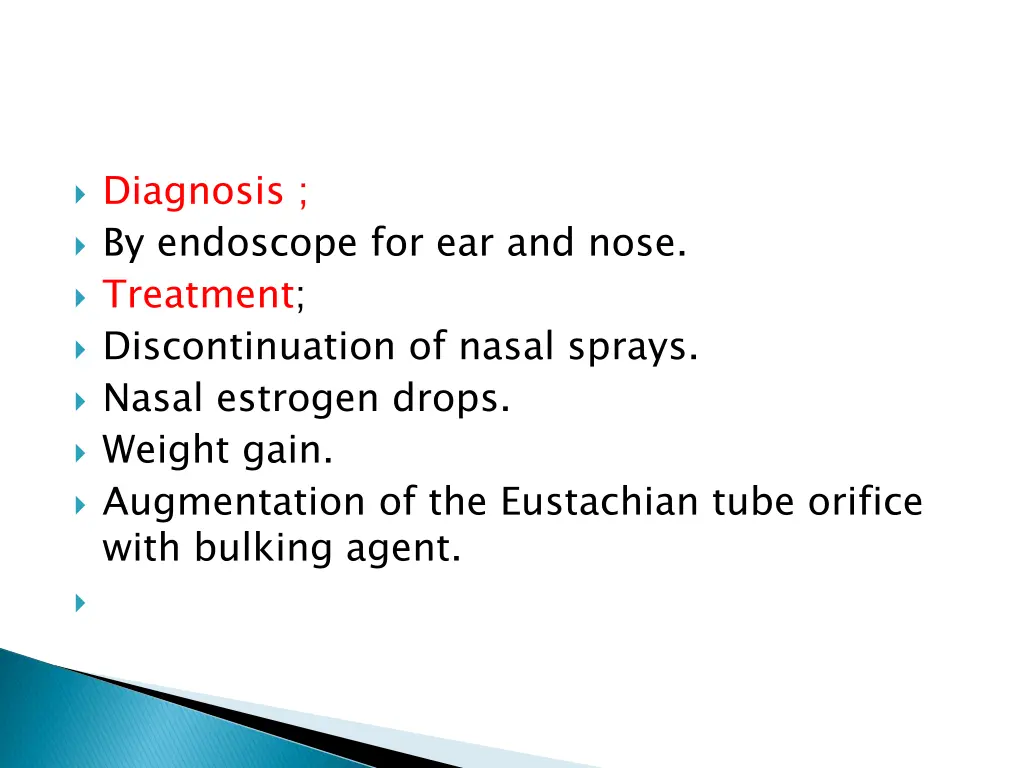 Diagnosis ;
By endoscope for ear and nose.
Treatment;
Discontinuation of nasal sprays.
Nasal estrogen drops.
Weight gain.
Augmentation of the Eustachian tube orifice with bulking agent.